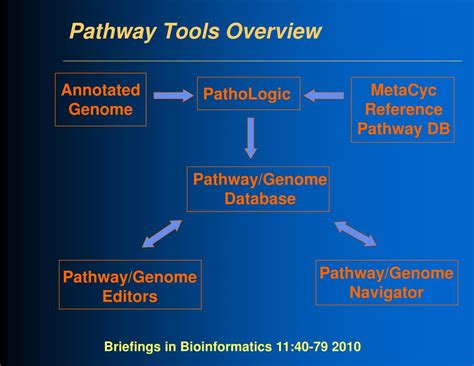 Pathway Tools Overview

Annotated Genome

PathoLogic

MetaCyc Reference Pathway DB

Pathway/Genome Database

Pathway/Genome Editors

Pathway/Genome Navigator

Briefings in Bioinformatics 11:40-79 2010